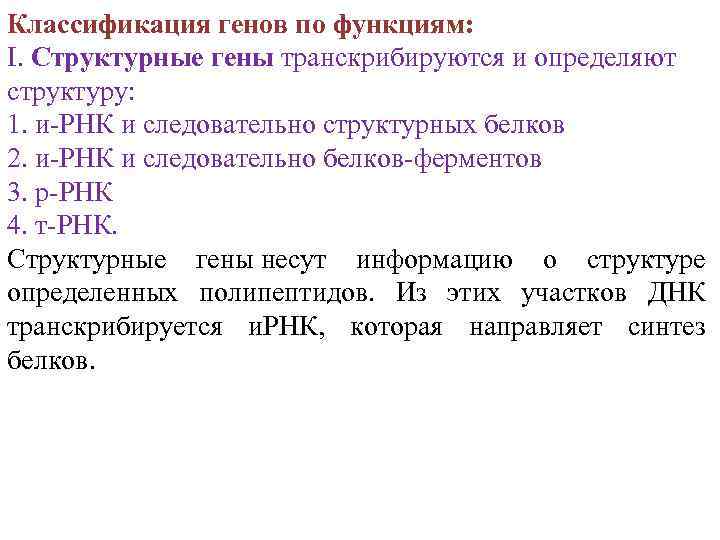 Классификация генов по функциям:
I. Структурные гены транскрибируются и определяют структуру:
1. и-РНК и следовательно структурных белков
2. и-РНК и следовательно белков-ферментов
3. р-РНК
4. т-РНК.

Структурные гены несут информацию о структуре определенных полипептидов. Из этих участков ДНК транскрибируется иРНК, которая направляет синтез белков.